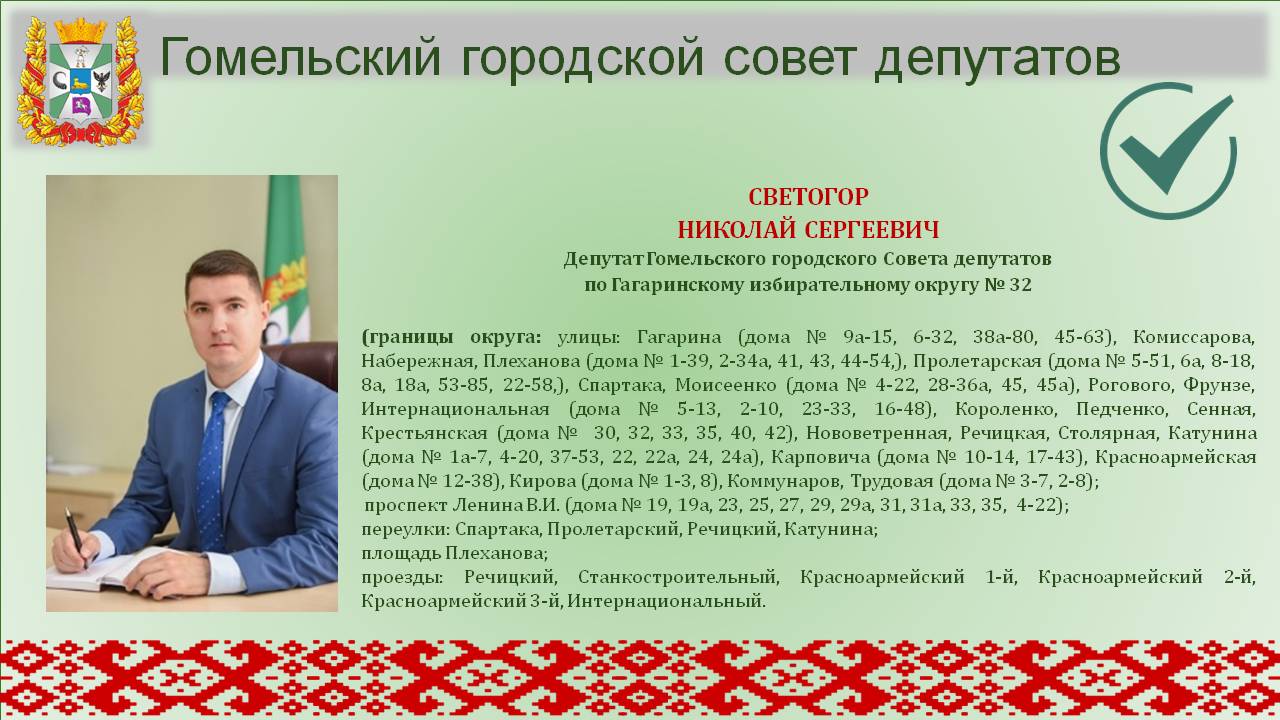 Гомельский городской совет депутатов

СВЕТОГОР
НИКОЛАЙ СЕРГЕЕВИЧ
Депутат Гомельского городского Совета депутатов
по Гагаринскому избирательному округу № 32

(границы округа: улицы: Гагарина (дома № 9а-15, 6-32, 38а-80, 45-63), Комиссарова, Набережная, Плеханова (дома № 1-39, 2-34а, 41, 43, 44-54,), Пролетарская (дома № 5-51, 6а, 8-18, 8а, 18а, 53-85, 22-58,), Спартака, Моисеенко (дома № 4-22, 28-36а, 45, 45а), Рогового, Фрунзе, Интернациональная (дома № 5-13, 2-10, 23-33, 16-48), Короленко, Педченко, Сенная, Крестьянская (дома № 30, 32, 33, 35, 40, 42), Нововетренная, Речицкая, Столярная, Катунина (дома № 1а-7, 4-20, 37-53, 22, 22а, 24, 24а), Карповича (дома № 10-14, 17-43), Красноармейская (дома № 12-38), Кирова (дома № 1-3, 8), Коммунаров, Трудовая (дома № 3-7, 2-8);
проспект Ленина В.И. (дома № 19, 19а, 23, 25, 27, 29, 29а, 31, 31а, 33, 35, 4-22);
переулки: Спартака, Пролетарский, Речицкий, Катунина;
площадь Плеханова;
проезды: Речицкий, Станкостроительный, Красноармейский 1-й, Красноармейский 2-й, Красноармейский 3-й, Интернациональный.